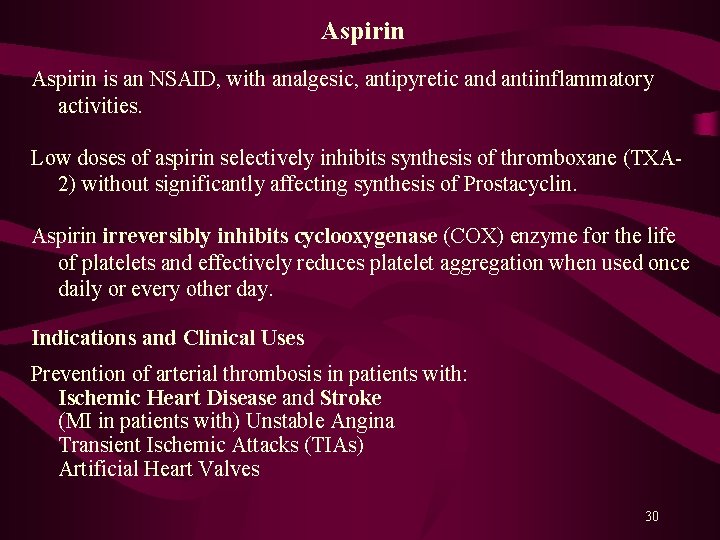 Aspirin

Aspirin is an NSAID, with analgesic, antipyretic and antiinflammatory activities.

Low doses of aspirin selectively inhibits synthesis of thromboxane (TXA-2) without significantly affecting synthesis of Prostacyclin.

Aspirin irreversibly inhibits cyclooxygenase (COX) enzyme for the life of platelets and effectively reduces platelet aggregation when used once daily or every other day.

Indications and Clinical Uses

Prevention of arterial thrombosis in patients with:
Ischemic Heart Disease and Stroke
(MI in patients with) Unstable Angina
Transient Ischemic Attacks (TIAs)
Artificial Heart Valves

30